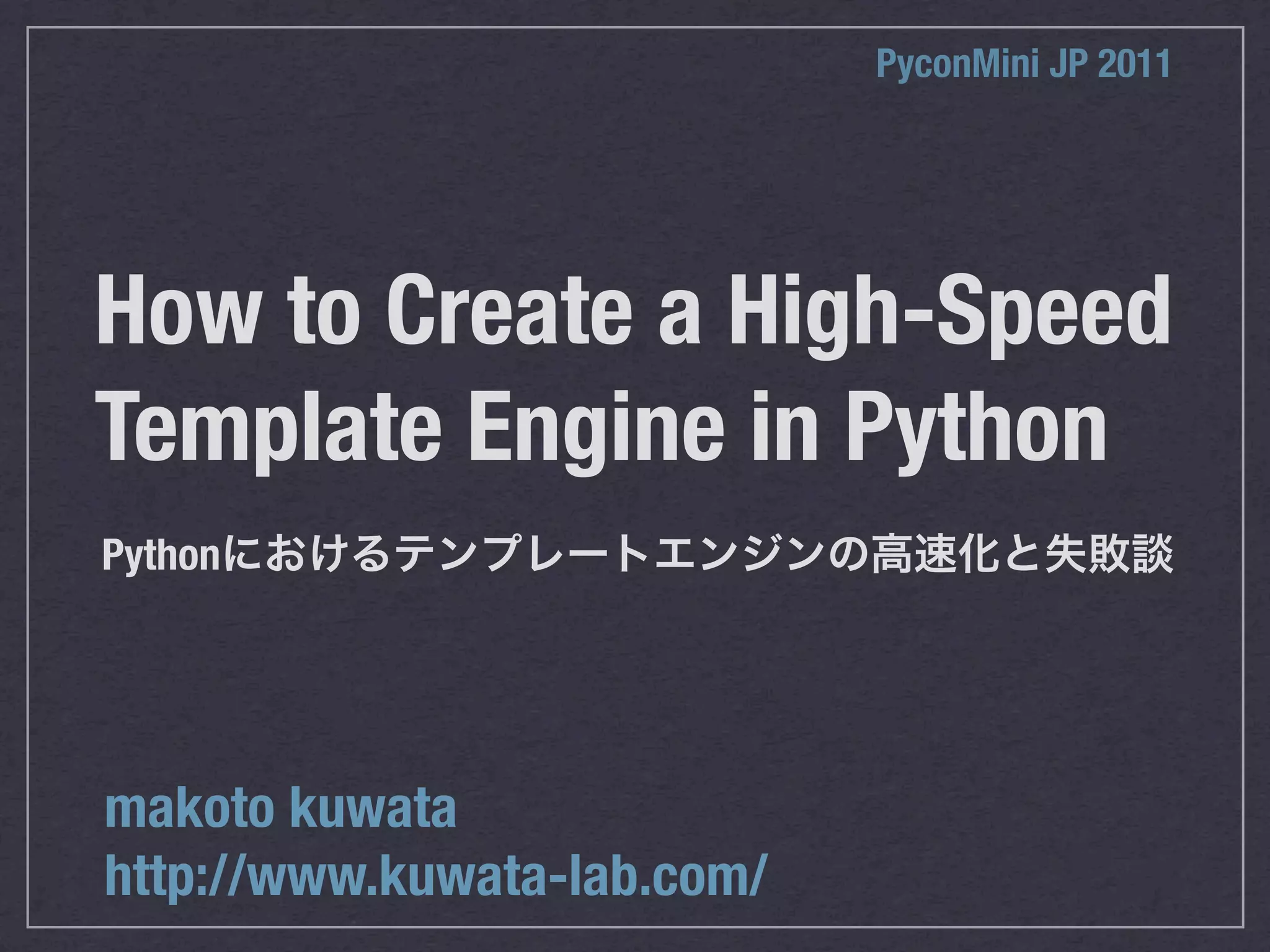 PyconMini JP 2011

How to Create a High-Speed Template Engine in Python

Pythonにおけるテンプレートエンジンの高速化と失敗談

makoto kuwata
http://www.kuwata-lab.com/